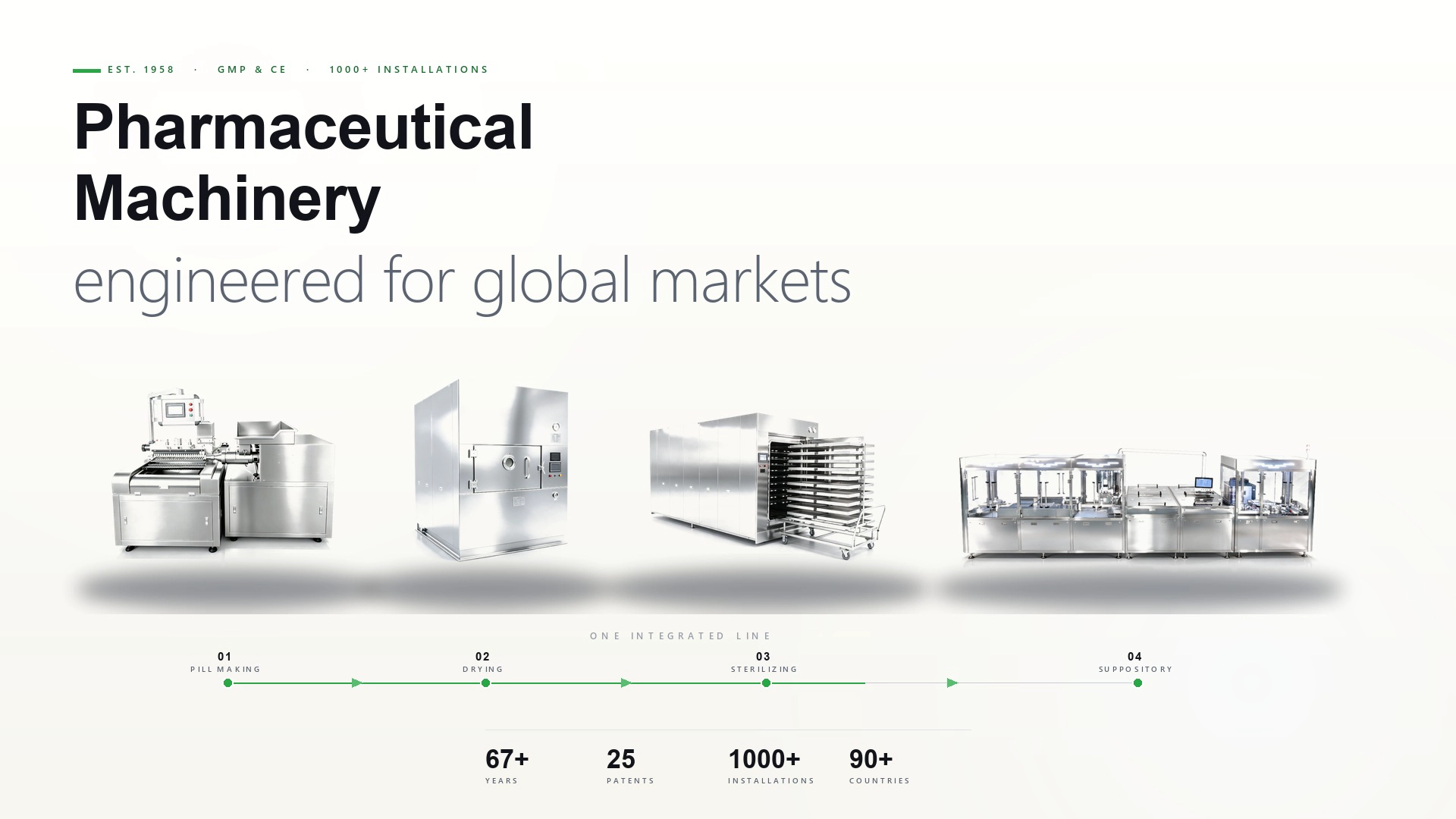 EST. 1958 · GMP & CE · 1000+ INSTALLATIONS

Pharmaceutical Machinery

engineered for global markets

ONE INTEGRATED LINE

01
PILL MAKING

02
DRYING

03
STERILIZING

04
SUPPOSITORY

67+
YEARS

25
PATENTS

1000+
INSTALLATIONS

90+
COUNTRIES